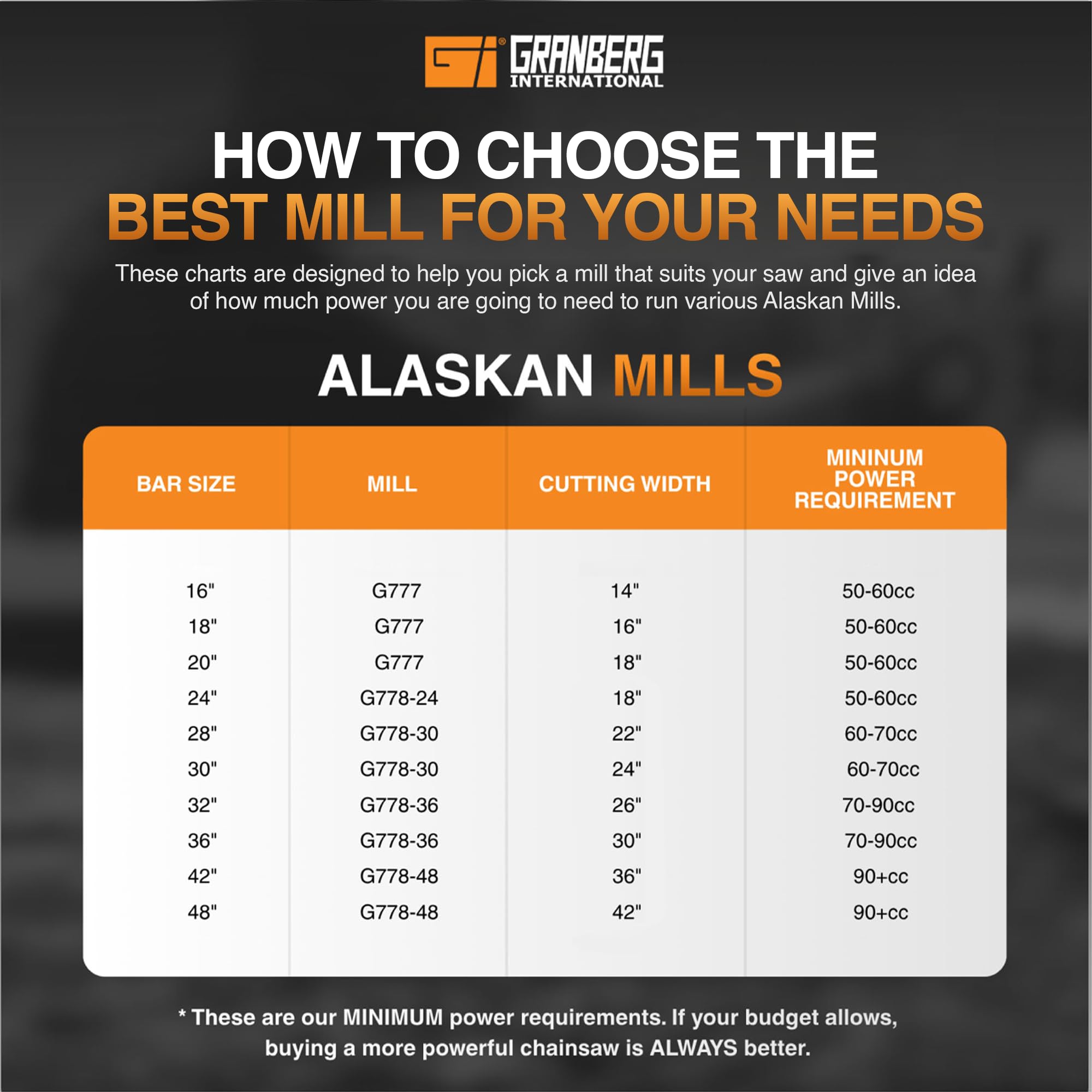 GI® GRANBERG INTERNATIONAL

HOW TO CHOOSE THE
BEST MILL FOR YOUR NEEDS

These charts are designed to help you pick a mill that suits your saw and give an idea of how much power you are going to need to run various Alaskan Mills.

ALASKAN MILLS

| BAR SIZE | MILL | CUTTING WIDTH | MININUM POWER REQUIREMENT |
|---|---|---|---|
| 16" | G777 | 14" | 50-60cc |
| 18" | G777 | 16" | 50-60cc |
| 20" | G777 | 18" | 50-60cc |
| 24" | G778-24 | 18" | 50-60cc |
| 28" | G778-30 | 22" | 60-70cc |
| 30" | G778-30 | 24" | 60-70cc |
| 32" | G778-36 | 26" | 70-90cc |
| 36" | G778-36 | 30" | 70-90cc |
| 42" | G778-48 | 36" | 90+cc |
| 48" | G778-48 | 42" | 90+cc |

* These are our MINIMUM power requirements. If your budget allows, buying a more powerful chainsaw is ALWAYS better.